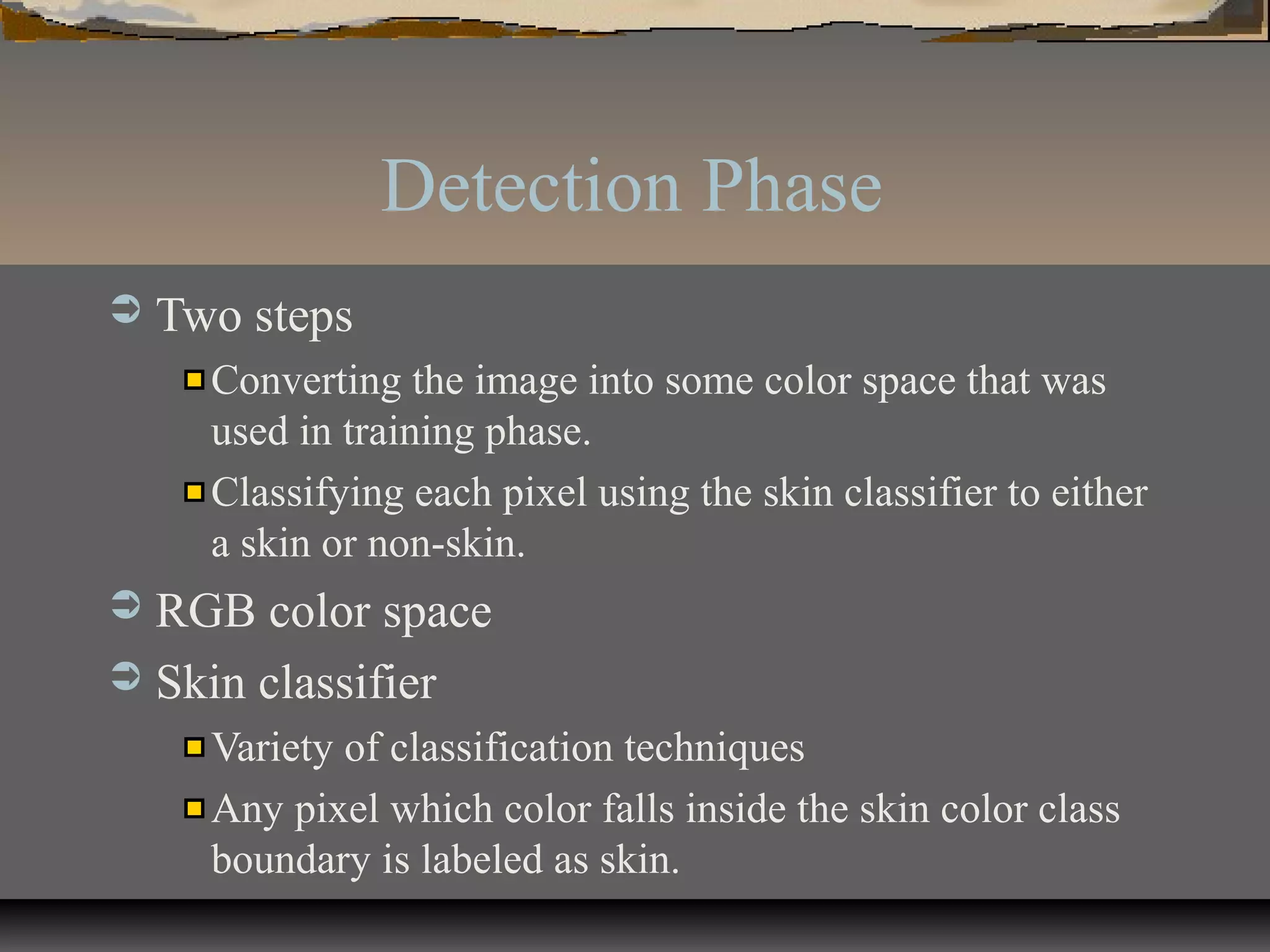 Detection Phase

Two steps

Converting the image into some color space that was used in training phase.

Classifying each pixel using the skin classifier to either a skin or non-skin.

RGB color space

Skin classifier

Variety of classification techniques

Any pixel which color falls inside the skin color class boundary is labeled as skin.